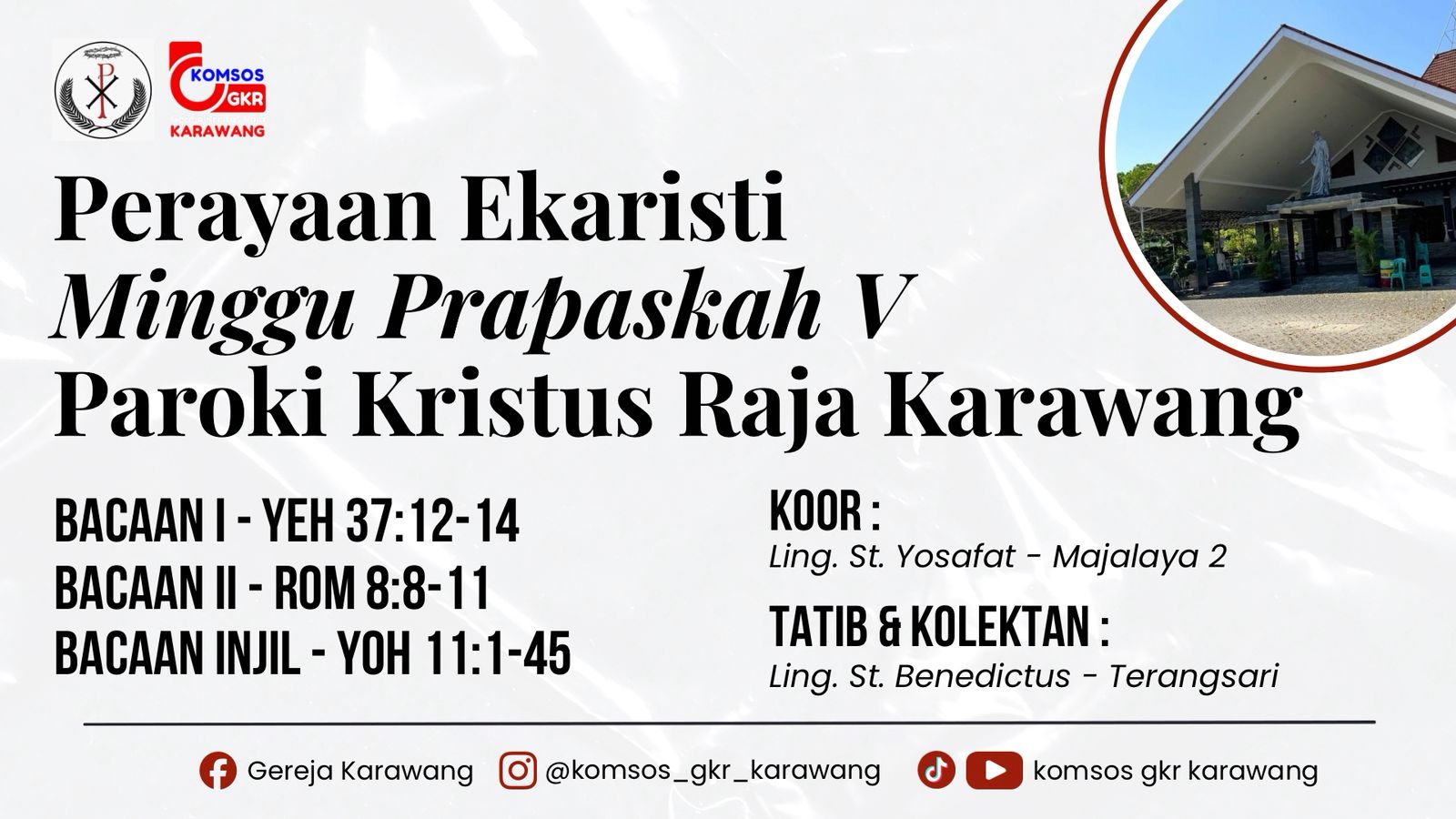 KOMSOS GKR
KARAWANG

Perayaan Ekaristi
Minggu Prapaskah V
Paroki Kristus Raja Karawang

BACAAN I - YEH 37:12-14
BACAAN II - ROM 8:8-11
BACAAN INJIL - YOH 11:1-45

KOOR :
Ling. St. Yosafat - Majalaya 2

TATIB & KOLEKTAN :
Ling. St. Benedictus - Terangsari

Gereja Karawang
@komsos_gkr_karawang
komsos gkr karawang